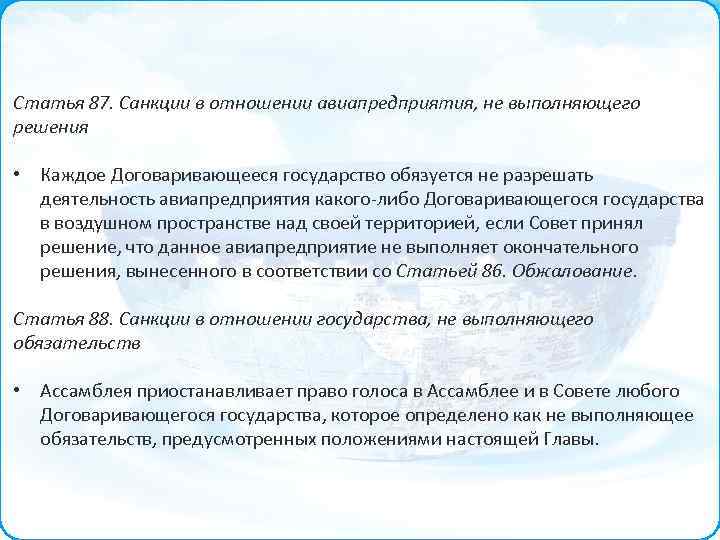 Статья 87. Санкции в отношении авиапредприятия, не выполняющего решения

• Каждое Договаривающееся государство обязуется не разрешать деятельность авиапредприятия какого-либо Договаривающегося государства в воздушном пространстве над своей территорией, если Совет принял решение, что данное авиапредприятие не выполняет окончательного решения, вынесенного в соответствии со Статьей 86. Обжалование.

Статья 88. Санкции в отношении государства, не выполняющего обязательств

• Ассамблея приостанавливает право голоса в Ассамблее и в Совете любого Договаривающегося государства, которое определено как не выполняющее обязательств, предусмотренных положениями настоящей Главы.